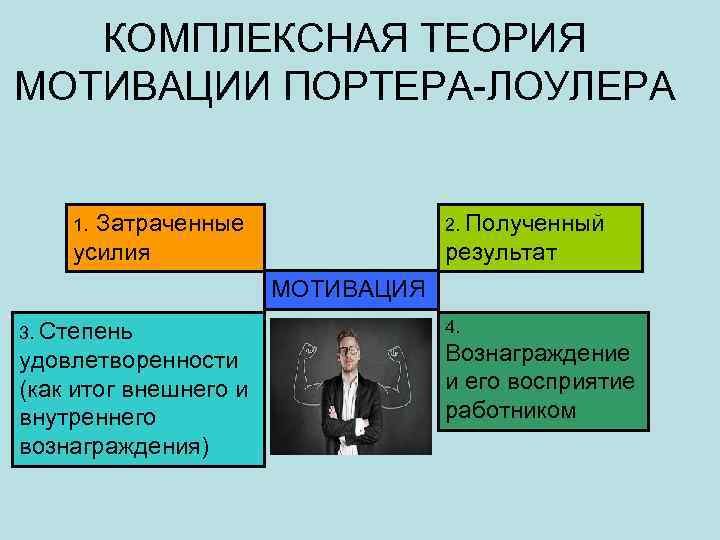 КОМПЛЕКСНАЯ ТЕОРИЯ МОТИВАЦИИ ПОРТЕРА-ЛОУЛЕРА

1. Затраченные усилия

2. Полученный результат

МОТИВАЦИЯ

3. Степень удовлетворенности (как итог внешнего и внутреннего вознаграждения)

4. Вознаграждение и его восприятие работником